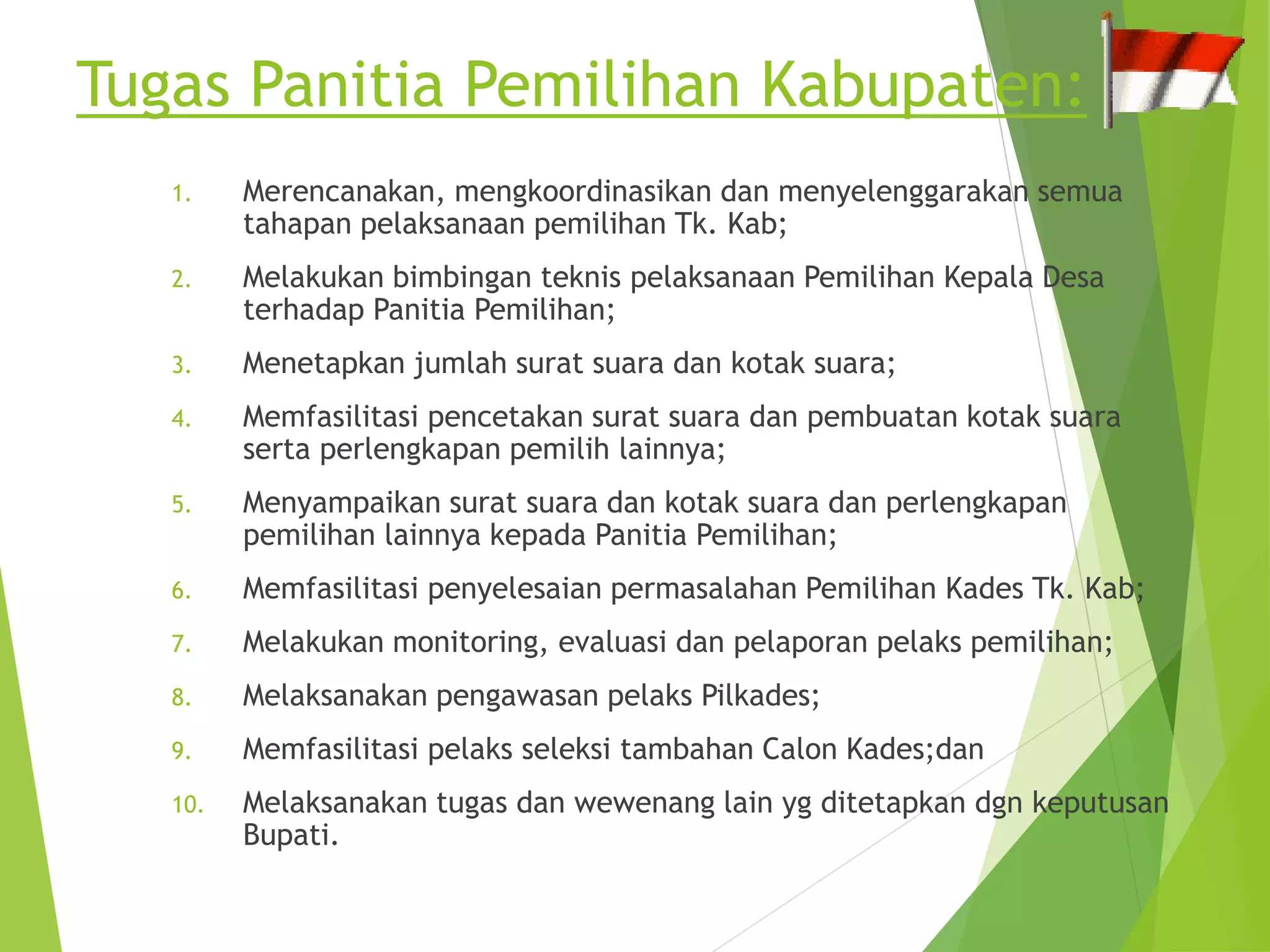 Tugas Panitia Pemilihan Kabupaten:

1. Merencanakan, mengkoordinasikan dan menyelenggarakan semua tahapan pelaksanaan pemilihan Tk. Kab;
2. Melakukan bimbingan teknis pelaksanaan Pemilihan Kepala Desa terhadap Panitia Pemilihan;
3. Menetapkan jumlah surat suara dan kotak suara;
4. Memfasilitasi pencetakan surat suara dan pembuatan kotak suara serta perlengkapan pemilih lainnya;
5. Menyampaikan surat suara dan kotak suara dan perlengkapan pemilihan lainnya kepada Panitia Pemilihan;
6. Memfasilitasi penyelesaian permasalahan Pemilihan Kades Tk. Kab;
7. Melakukan monitoring, evaluasi dan pelaporan pelaks pemilihan;
8. Melaksanakan pengawasan pelaks Pilkades;
9. Memfasilitasi pelaks seleksi tambahan Calon Kades;dan
10. Melaksanakan tugas dan wewenang lain yg ditetapkan dgn keputusan Bupati.